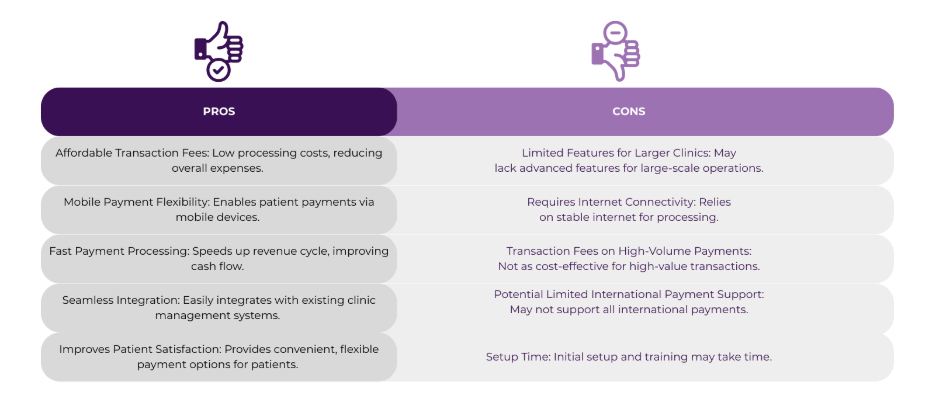 | PROS | CONS |
|---|---|
| Affordable Transaction Fees: Low processing costs, reducing overall expenses. | Limited Features for Larger Clinics: May lack advanced features for large-scale operations. |
| Mobile Payment Flexibility: Enables patient payments via mobile devices. | Requires Internet Connectivity: Relies on stable internet for processing. |
| Fast Payment Processing: Speeds up revenue cycle, improving cash flow. | Transaction Fees on High-Volume Payments: Not as cost-effective for high-value transactions. |
| Seamless Integration: Easily integrates with existing clinic management systems. | Potential Limited International Payment Support: May not support all international payments. |
| Improves Patient Satisfaction: Provides convenient, flexible payment options for patients. | Setup Time: Initial setup and training may take time. |